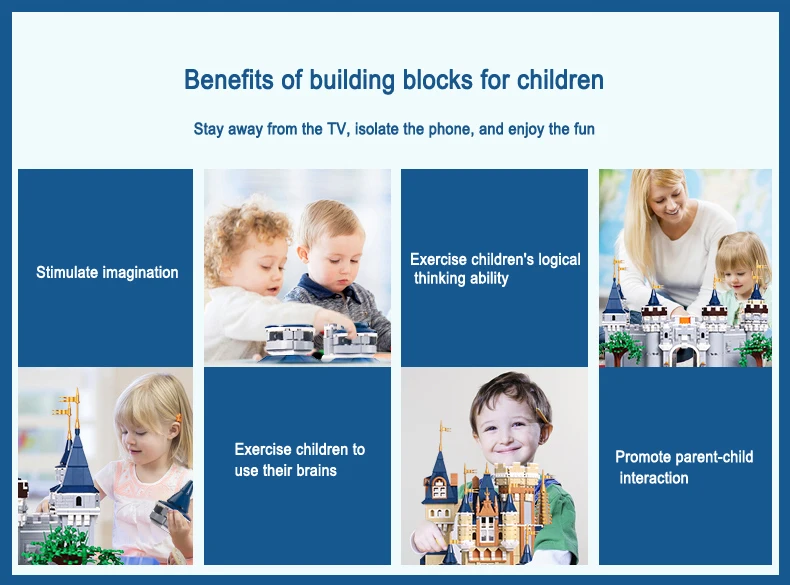 Benefits of building blocks for children

Stay away from the TV, isolate the phone, and enjoy the fun

Stimulate imagination

Exercise children's logical thinking ability

Exercise children to use their brains

Promote parent-child interaction